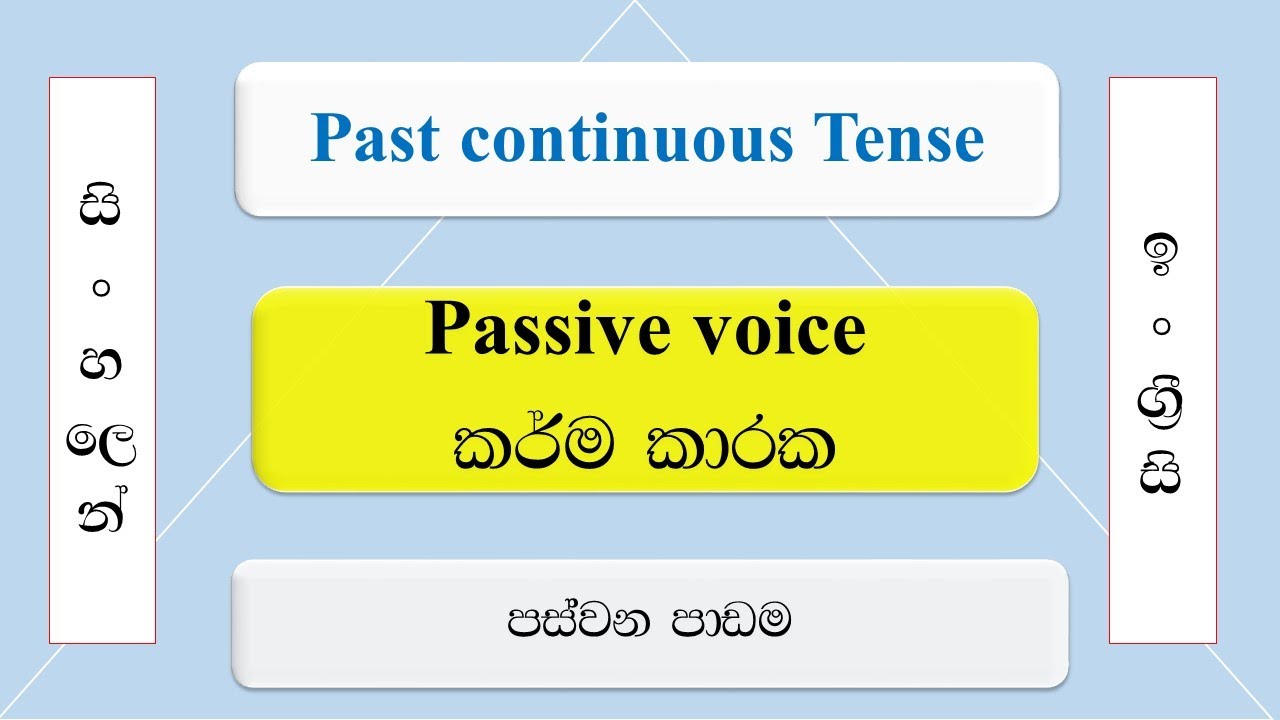 සිංහලෙන්

Past continuous Tense

Passive voice
කර්ම කාරක

පස්වන පාඩම

ඉංග්‍රීසි